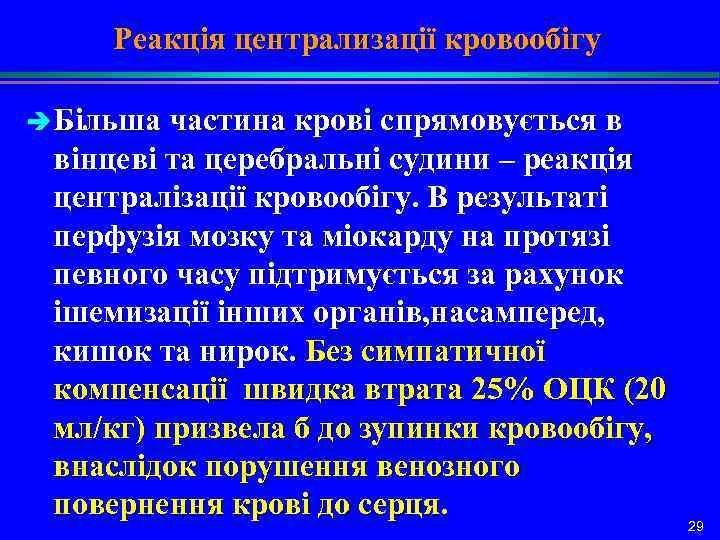 Реакція централизації кровообігу

➔ Більша частина крові спрямовується в вінцеві та церебральні судини – реакція централізації кровообігу. В результаті перфузія мозку та міокарду на протязі певного часу підтримується за рахунок ішемизації інших органів,насамперед, кишок та нирок. Без симпатичної компенсації  швидка втрата 25% ОЦК (20 мл/кг) призвела б до зупинки кровообігу, внаслідок порушення венозного повернення крові до серця.

29